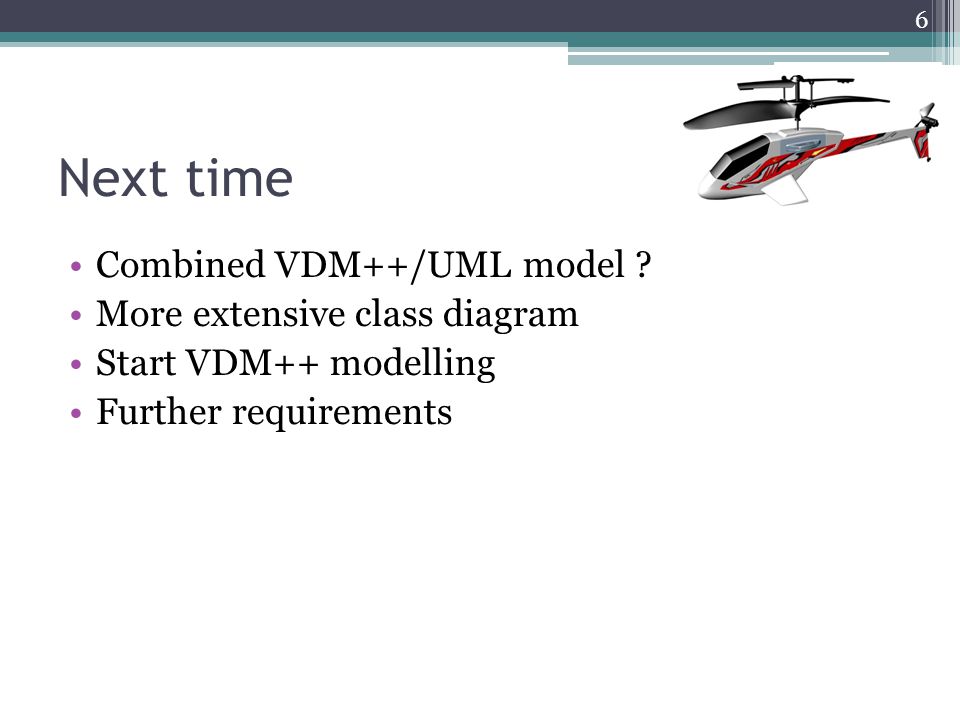 6

Next time

• Combined VDM++/UML model ?
• More extensive class diagram
• Start VDM++ modelling
• Further requirements